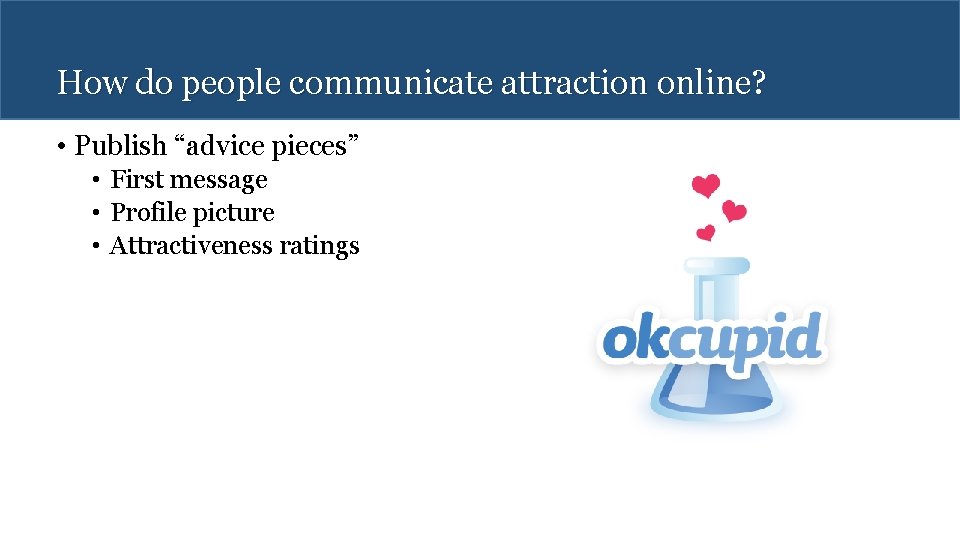 How do people communicate attraction online?

• Publish “advice pieces”
  • First message
  • Profile picture
  • Attractiveness ratings

okcupid